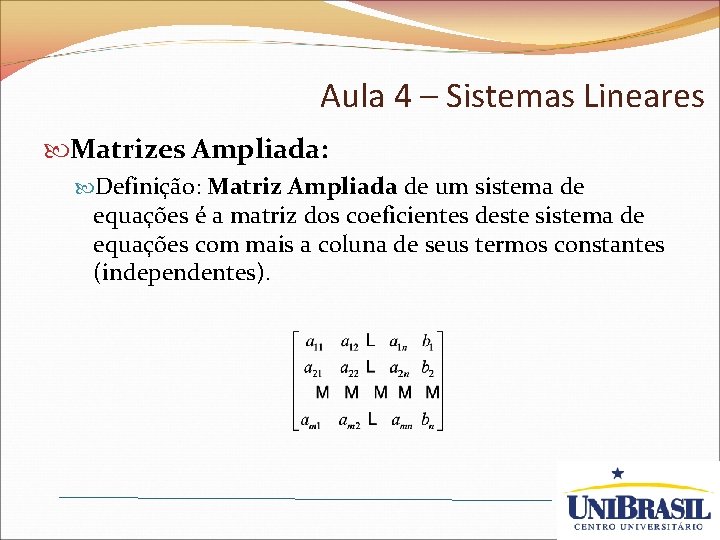 Aula 4 – Sistemas Lineares

Matrizes Ampliada:

Definição: Matriz Ampliada de um sistema de equações é a matriz dos coeficientes deste sistema de equações com mais a coluna de seus termos constantes (independentes).

$\begin{bmatrix} a_{11} & a_{12} & L & a_{1n} & b_1 \\ a_{21} & a_{22} & L & a_{2n} & b_2 \\ M & M & M & M & M \\ a_{m1} & a_{m2} & L & a_{mn} & b_n \end{bmatrix}$

UNIBRASIL
CENTRO UNIVERSITÁRIO